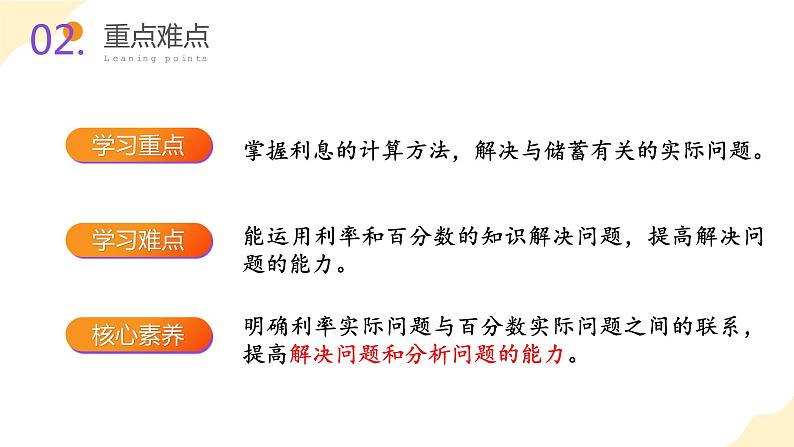 02. 重点难点
Leaning points

学习重点

掌握利息的计算方法，解决与储蓄有关的实际问题。

学习难点

能运用利率和百分数的知识解决问题，提高解决问题的能力。

核心素养

明确利率实际问题与百分数实际问题之间的联系，提高解决问题和分析问题的能力。